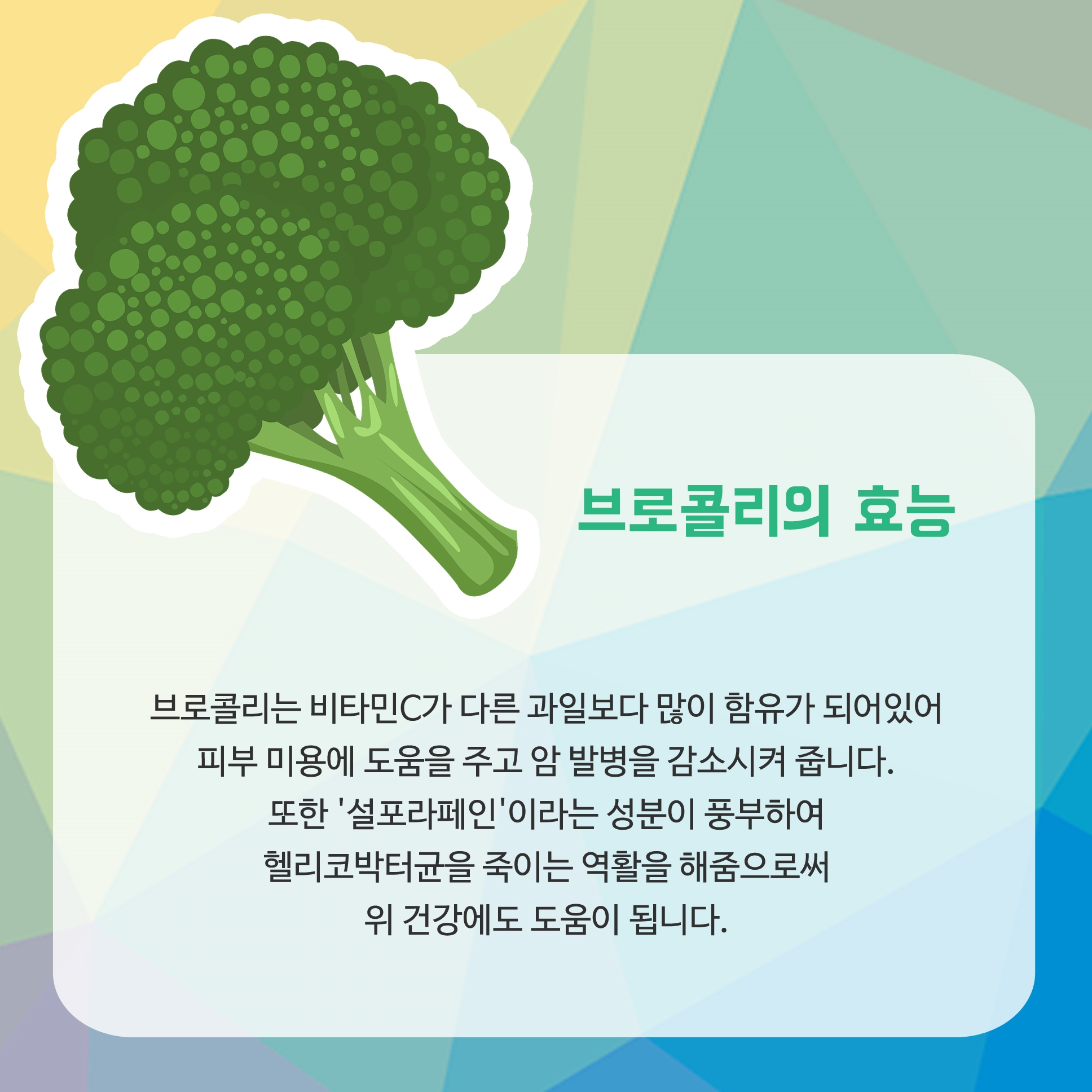 브로콜리의 효능

브로콜리는 비타민C가 다른 과일보다 많이 함유가 되어있어 피부 미용에 도움을 주고 암 발병을 감소시켜 줍니다. 또한 '설포라페인'이라는 성분이 풍부하여 헬리코박터균을 죽이는 역활을 해줌으로써 위 건강에도 도움이 됩니다.